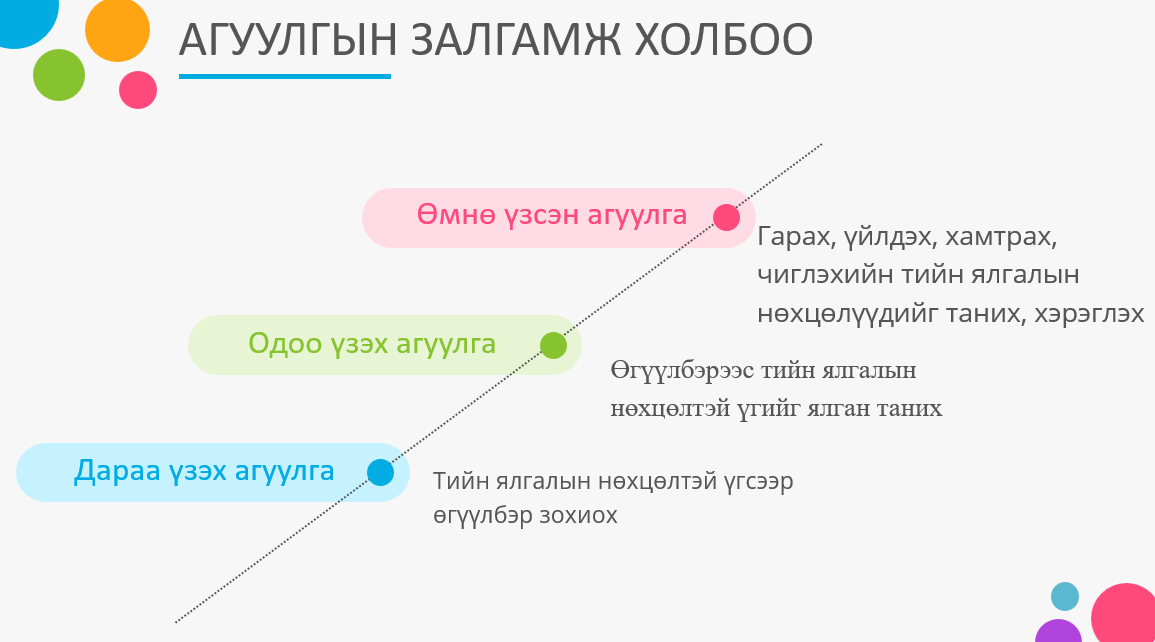 АГУУЛГЫН ЗАЛГАМЖ ХОЛБОО

Өмнө үзсэн агуулга

Гарах, үйлдэх, хамтрах, чиглэхийн тийн ялгалын нөхцөлүүдийг таних, хэрэглэх

Одоо үзэх агуулга

Өгүүлбэрээс тийн ялгалын нөхцөлтэй үгийг ялган таних

Дараа үзэх агуулга

Тийн ялгалын нөхцөлтэй үгсээр өгүүлбэр зохиох